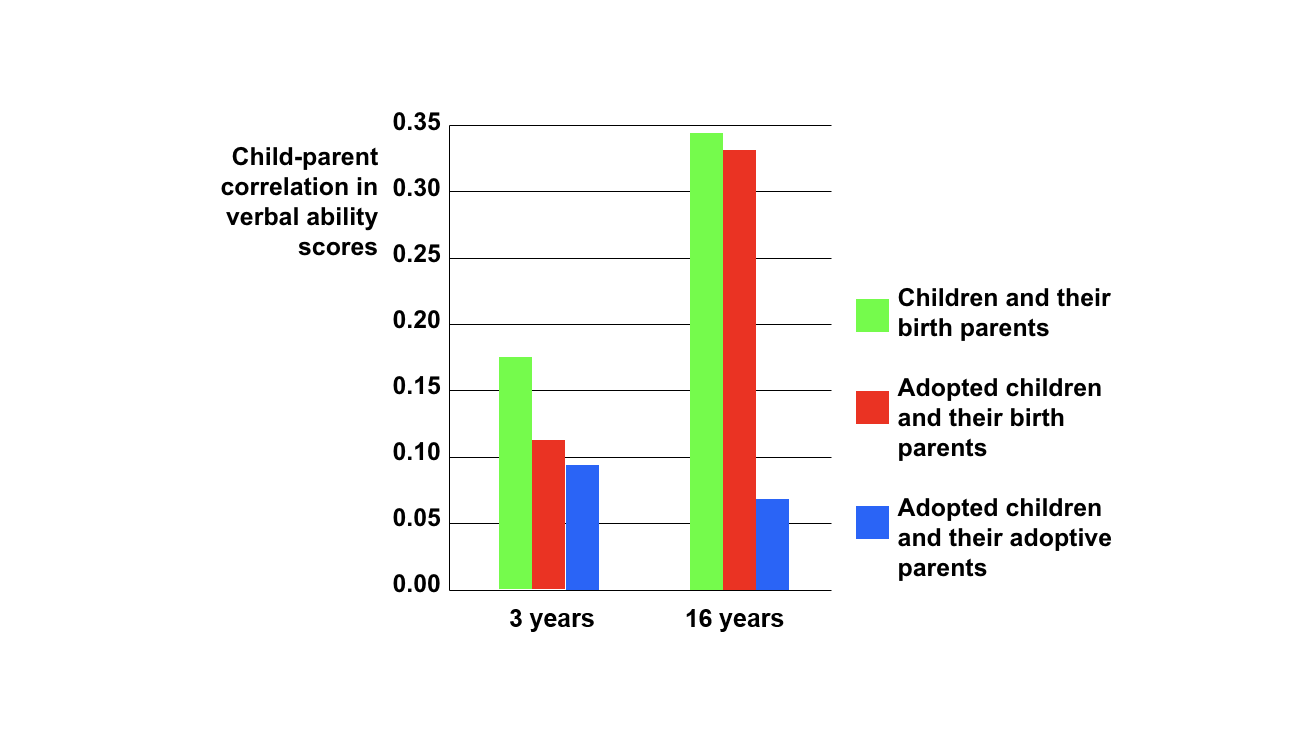 Child-parent correlation in verbal ability scores

0.35
0.30
0.25
0.20
0.15
0.10
0.05
0.00

3 years
16 years

Children and their birth parents

Adopted children and their birth parents

Adopted children and their adoptive parents